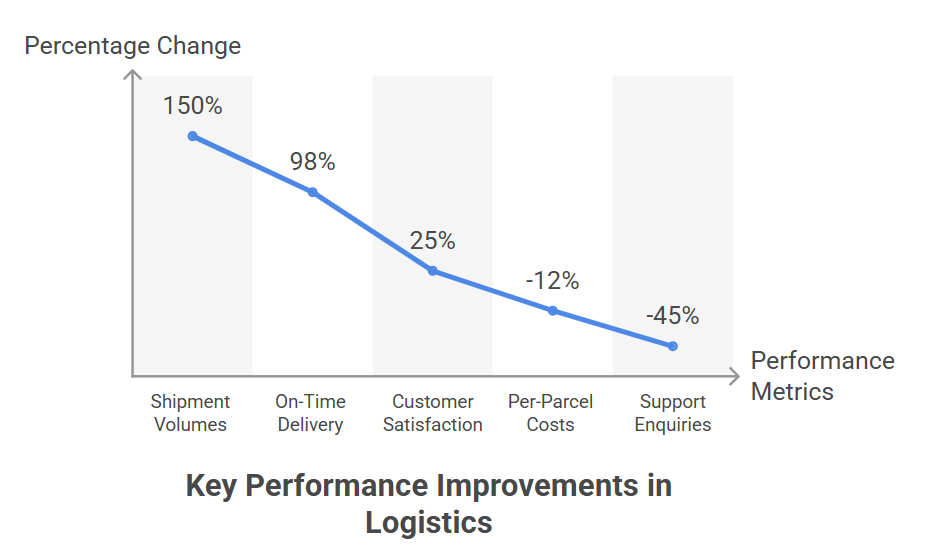 Percentage Change

150%

98%

25%

-12%

-45%

Performance Metrics

Shipment Volumes

On-Time Delivery

Customer Satisfaction

Per-Parcel Costs

Support Enquiries

Key Performance Improvements in Logistics